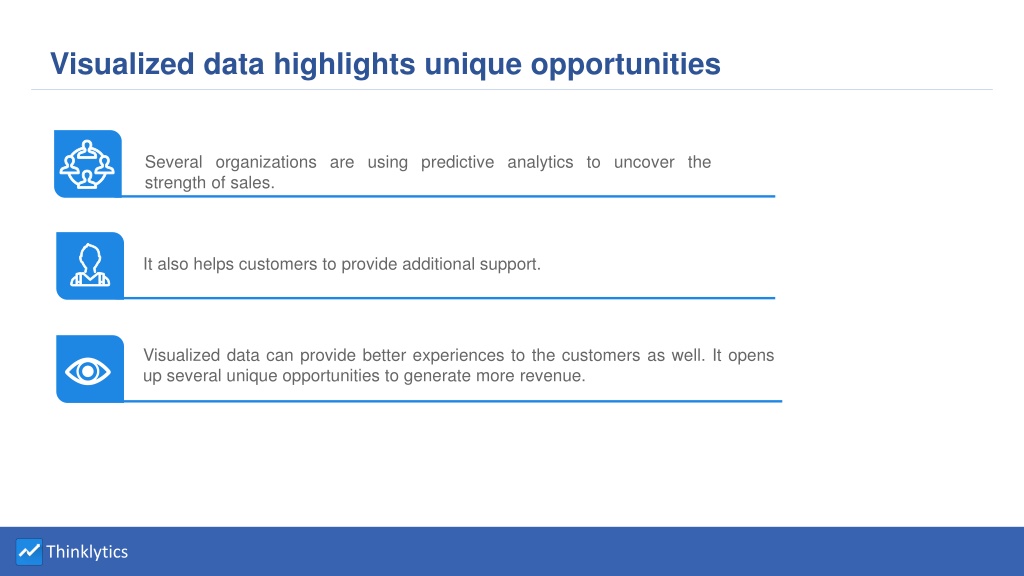 Visualized data highlights unique opportunities

Several organizations are using predictive analytics to uncover the strength of sales.

It also helps customers to provide additional support.

Visualized data can provide better experiences to the customers as well. It opens up several unique opportunities to generate more revenue.

Thinklytics